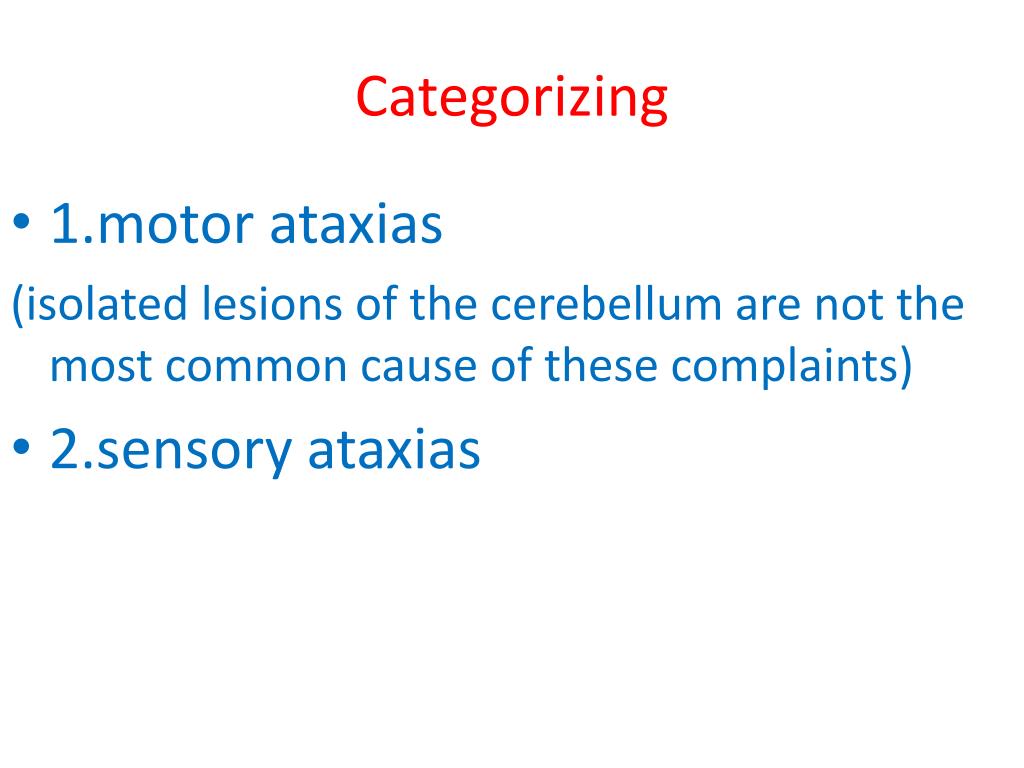 Categorizing

• 1.motor ataxias

(isolated lesions of the cerebellum are not the most common cause of these complaints)

• 2.sensory ataxias